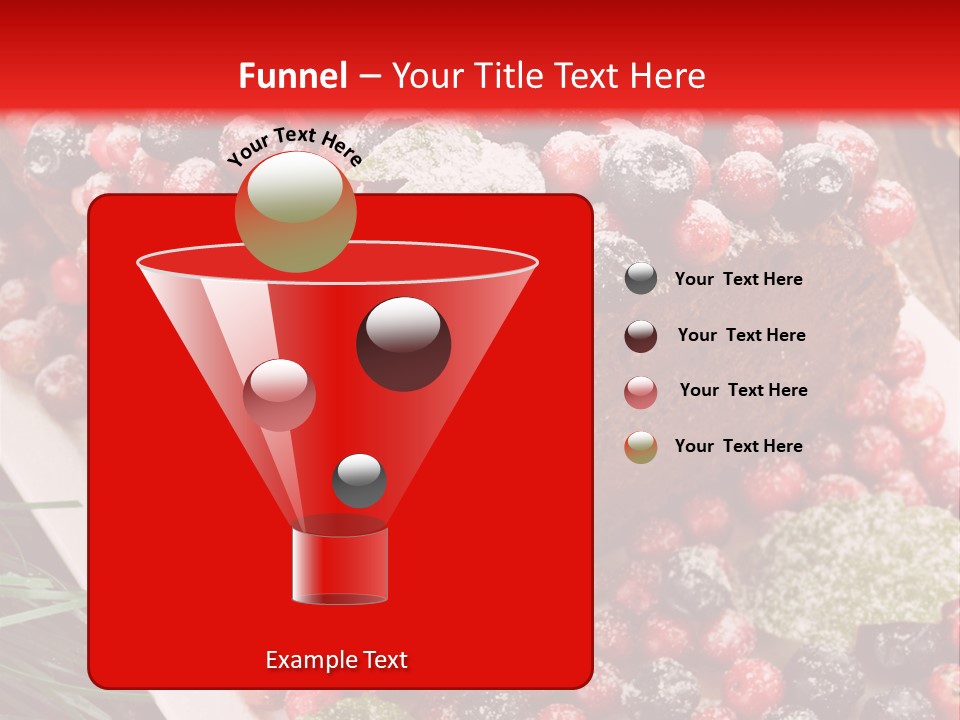 Funnel – Your Title Text Here

Your Text Here

Your Text Here

Your Text Here

Your Text Here

Your Text Here

Example Text